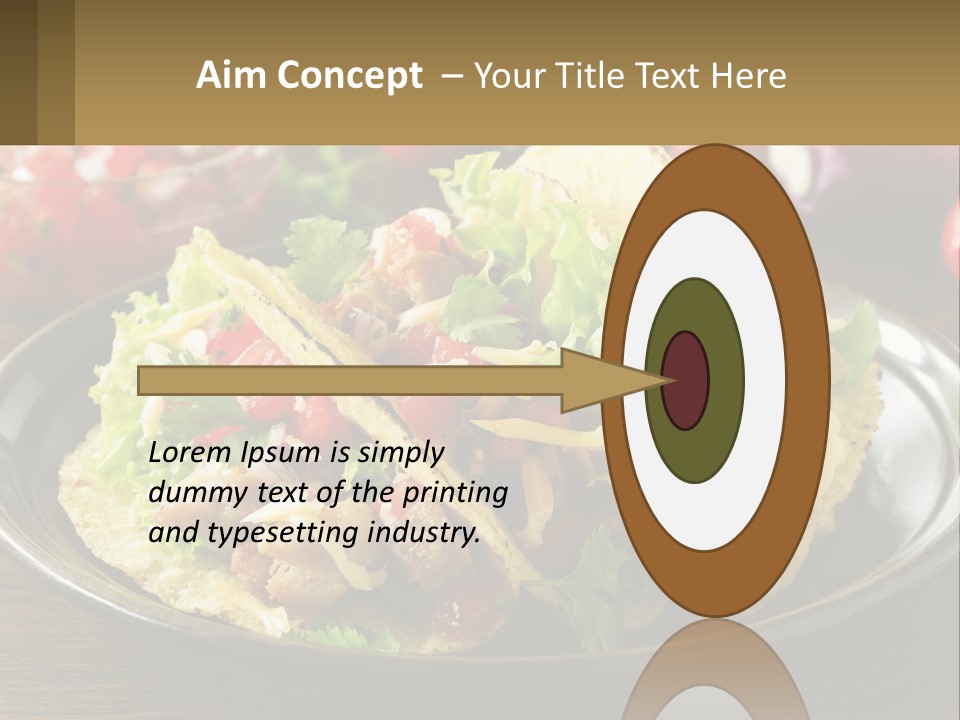 Aim Concept – Your Title Text Here

Lorem Ipsum is simply dummy text of the printing and typesetting industry.